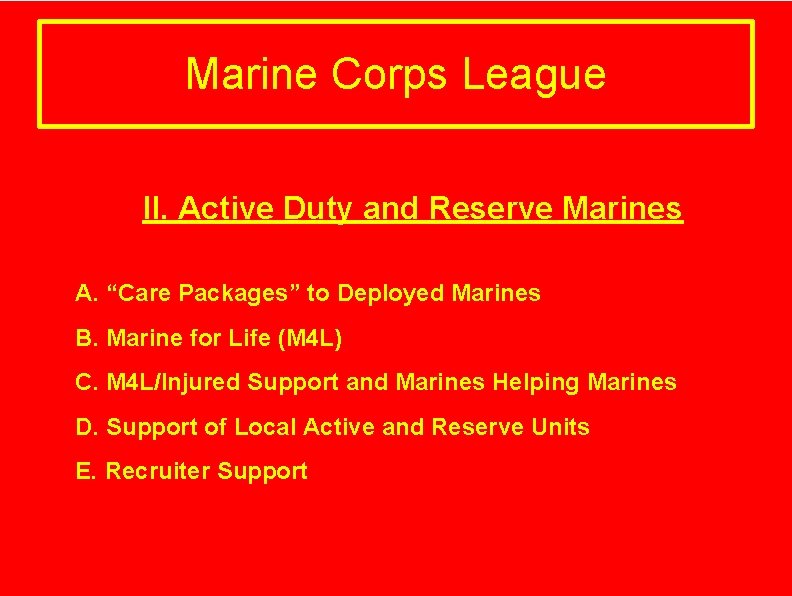 Marine Corps League

II. Active Duty and Reserve Marines

A. “Care Packages” to Deployed Marines

B. Marine for Life (M4L)

C. M4L/Injured Support and Marines Helping Marines

D. Support of Local Active and Reserve Units

E. Recruiter Support